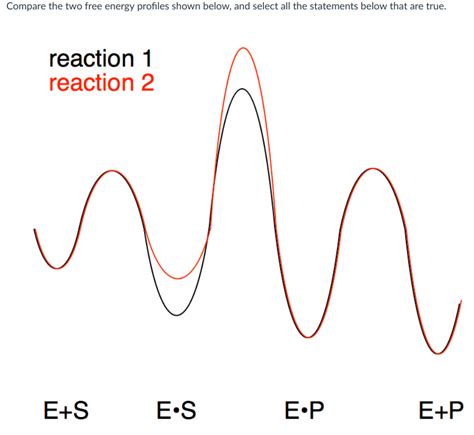 Compare the two free energy profiles shown below, and select all the statements below that are true.

reaction 1
reaction 2

E+S E•S E•P E+P